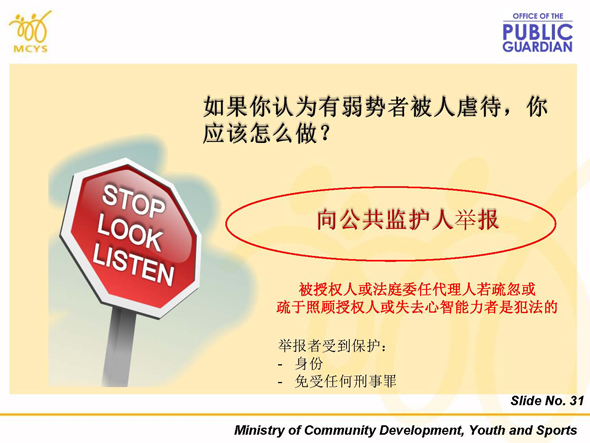 MCYS

OFFICE OF THE
PUBLIC
GUARDIAN

如果你认为有弱势者被人虐待，你应该怎么做？

STOP
LOOK
LISTEN

向公共监护人举报

被授权人或法庭委任代理人若疏忽或疏于照顾授权人或失去心智能力者是犯法的

举报者受到保护：
- 身份
- 免受任何刑事罪

Slide No. 31

Ministry of Community Development, Youth and Sports